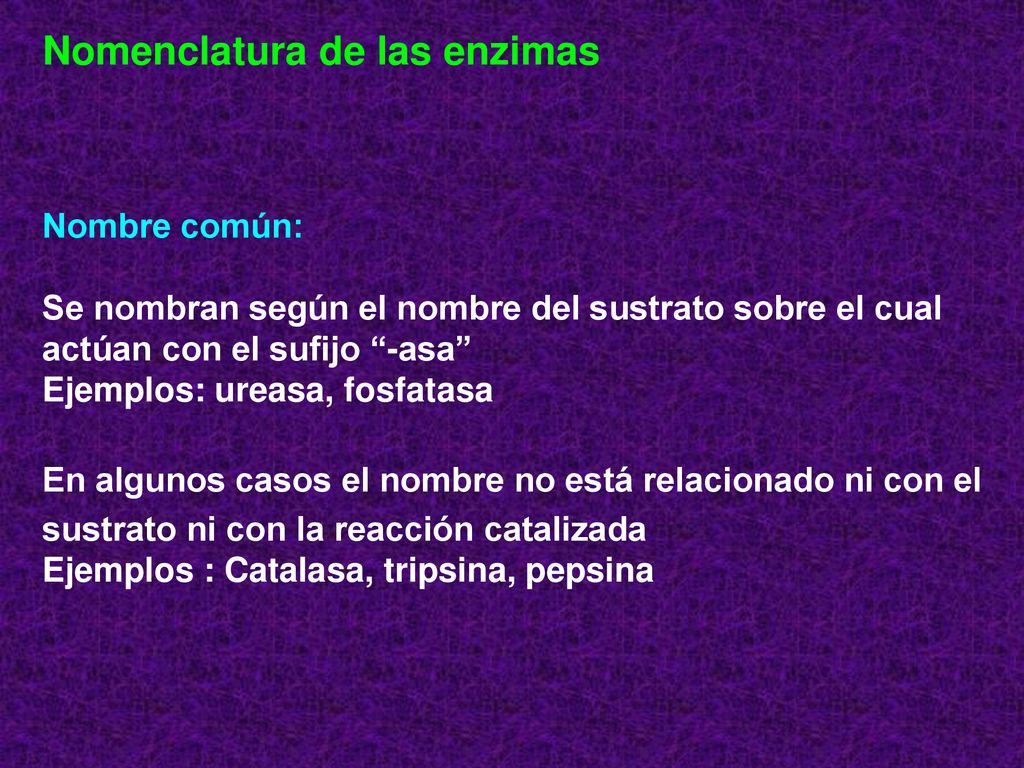 Nomenclatura de las enzimas

Nombre común:

Se nombran según el nombre del sustrato sobre el cual actúan con el sufijo “-asa”
Ejemplos: ureasa, fosfatasa

En algunos casos el nombre no está relacionado ni con el sustrato ni con la reacción catalizada
Ejemplos : Catalasa, tripsina, pepsina